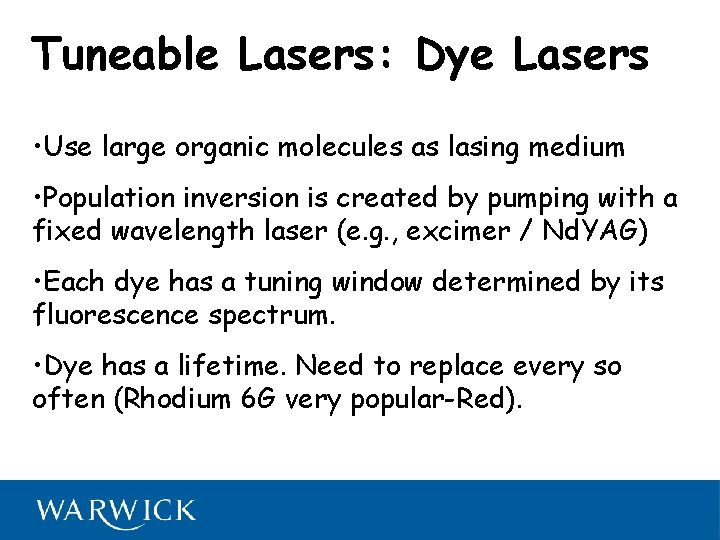 Tuneable Lasers: Dye Lasers

•Use large organic molecules as lasing medium

•Population inversion is created by pumping with a fixed wavelength laser (e.g., excimer / NdYAG)

•Each dye has a tuning window determined by its fluorescence spectrum.

•Dye has a lifetime. Need to replace every so often (Rhodium 6G very popular-Red).

WARWICK